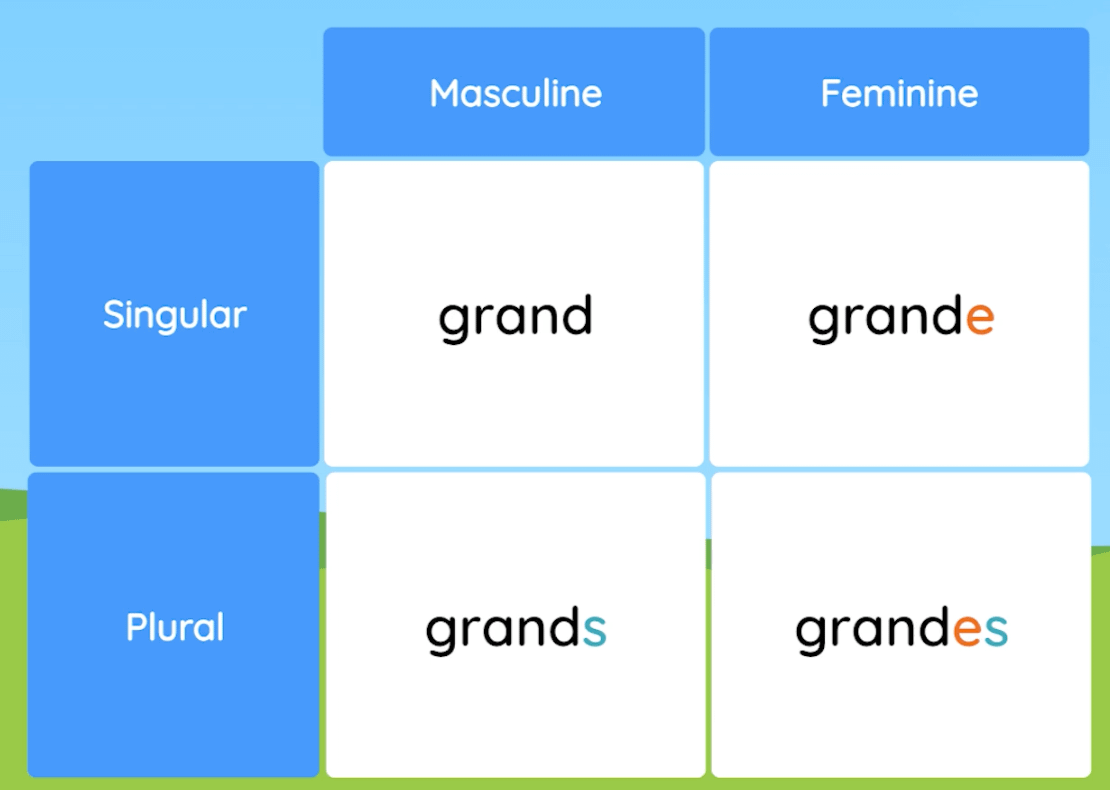 | | Masculine | Feminine |
|---|---|---|
| Singular | grand | grande |
| Plural | grands | grandes |